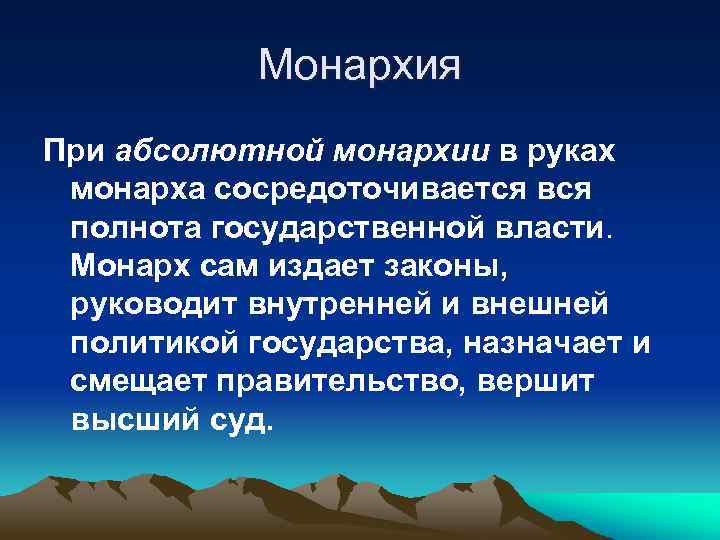 Монархия

При абсолютной монархии в руках монарха сосредоточивается вся полнота государственной власти. Монарх сам издает законы, руководит внутренней и внешней политикой государства, назначает и смещает правительство, вершит высший суд.